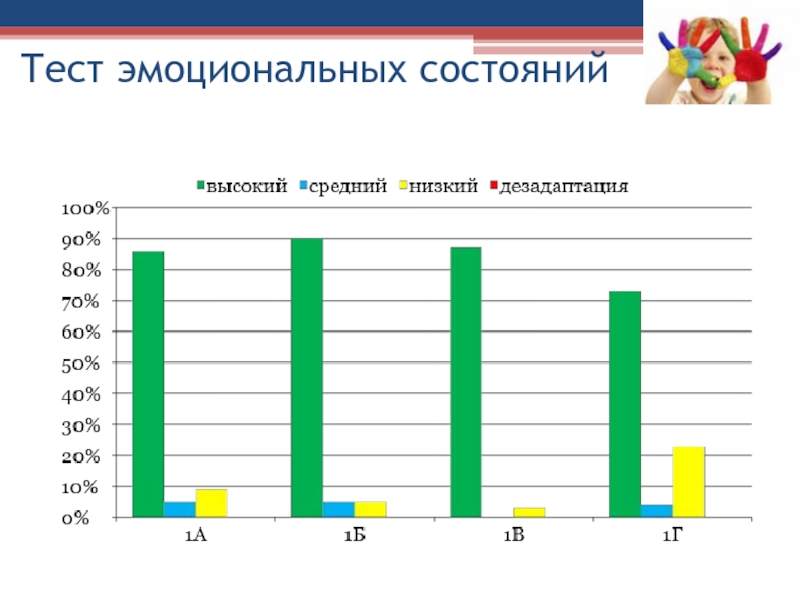 Тест эмоциональных состояний

высокий средний низкий дезадаптация

100%
90%
80%
70%
60%
50%
40%
30%
20%
10%
0%

1А 1Б 1В 1Г